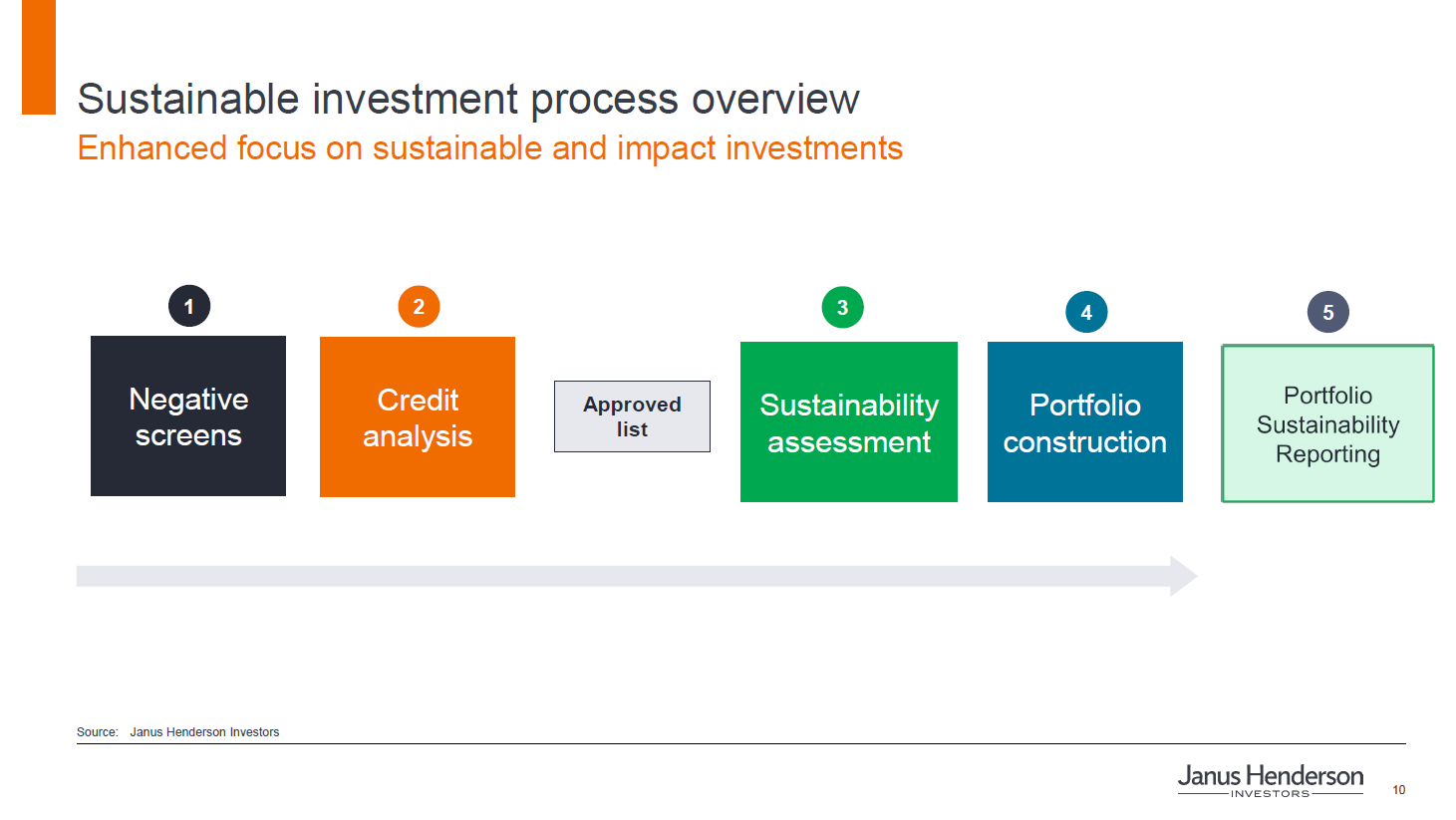 Sustainable investment process overview
Enhanced focus on sustainable and impact investments

1
Negative screens

2
Credit analysis

Approved list

3
Sustainability assessment

4
Portfolio construction

5
Portfolio Sustainability Reporting

Source: Janus Henderson Investors

Janus Henderson
INVESTORS

10